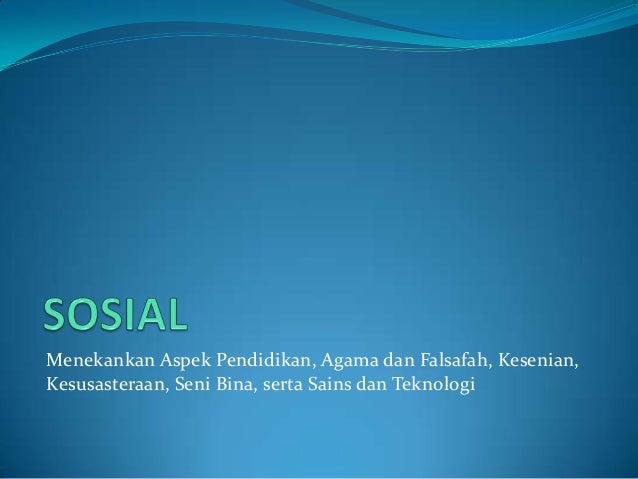 SOSIAL

Menekankan Aspek Pendidikan, Agama dan Falsafah, Kesenian, Kesusasteraan, Seni Bina, serta Sains dan Teknologi